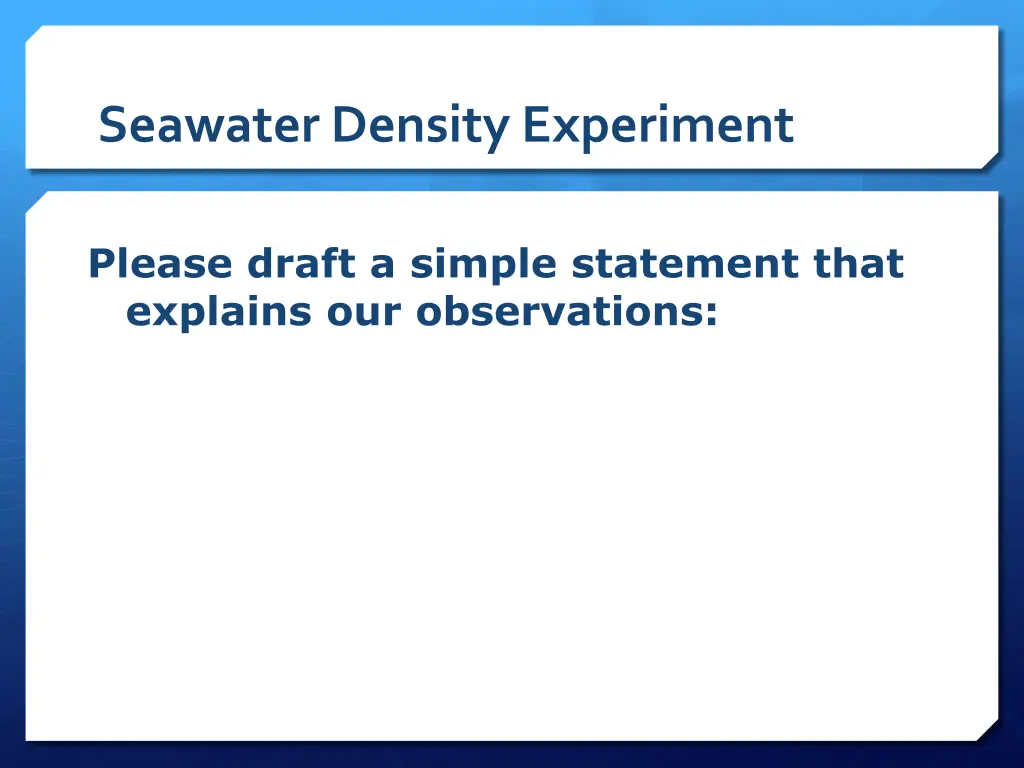 Seawater Density Experiment

Please draft a simple statement that explains our observations: